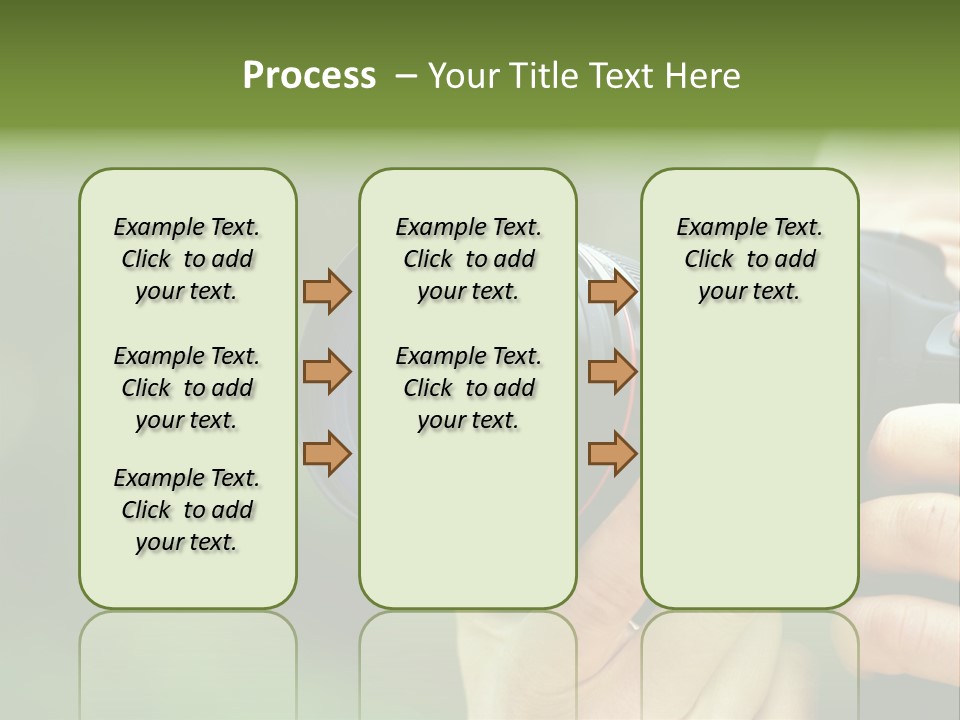 Process – Your Title Text Here

Example Text. Click to add your text.

Example Text. Click to add your text.

Example Text. Click to add your text.

Example Text. Click to add your text.

Example Text. Click to add your text.

Example Text. Click to add your text.